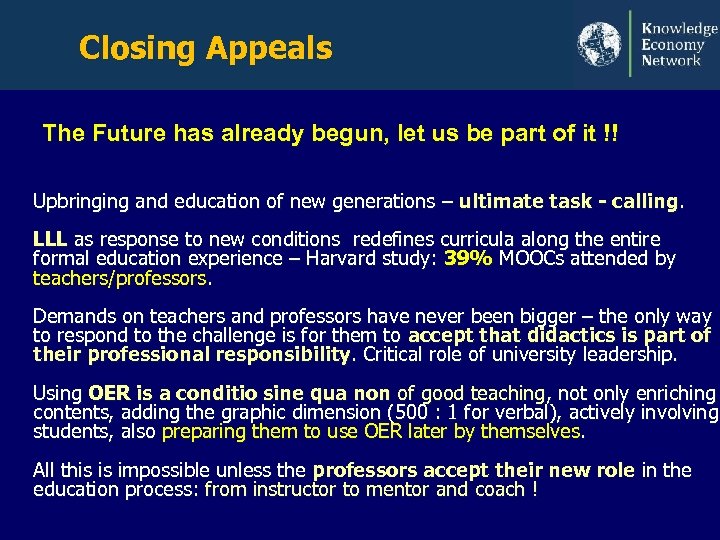 Closing Appeals

Knowledge Economy Network

The Future has already begun, let us be part of it !!

Upbringing and education of new generations – ultimate task - calling.

LLL as response to new conditions redefines curricula along the entire formal education experience – Harvard study: 39% MOOCs attended by teachers/professors.

Demands on teachers and professors have never been bigger – the only way to respond to the challenge is for them to accept that didactics is part of their professional responsibility. Critical role of university leadership.

Using OER is a conditio sine qua non of good teaching, not only enriching contents, adding the graphic dimension (500 : 1 for verbal), actively involving students, also preparing them to use OER later by themselves.

All this is impossible unless the professors accept their new role in the education process: from instructor to mentor and coach !